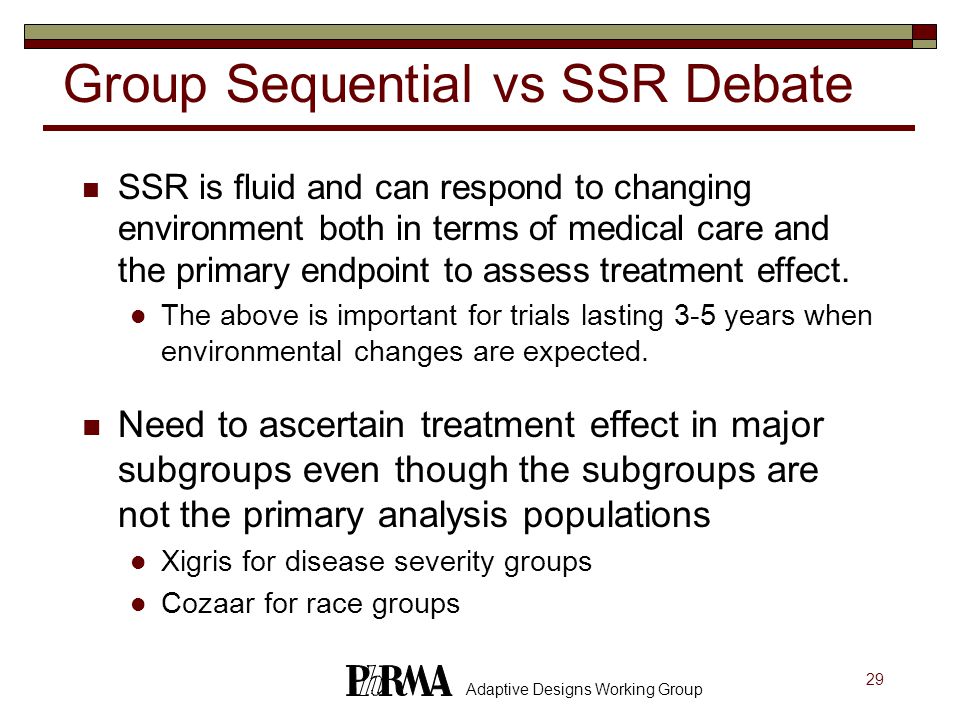 Group Sequential vs SSR Debate

SSR is fluid and can respond to changing environment both in terms of medical care and the primary endpoint to assess treatment effect.

The above is important for trials lasting 3-5 years when environmental changes are expected.

Need to ascertain treatment effect in major subgroups even though the subgroups are not the primary analysis populations

Xigris for disease severity groups

Cozaar for race groups

PhRMA Adaptive Designs Working Group

29